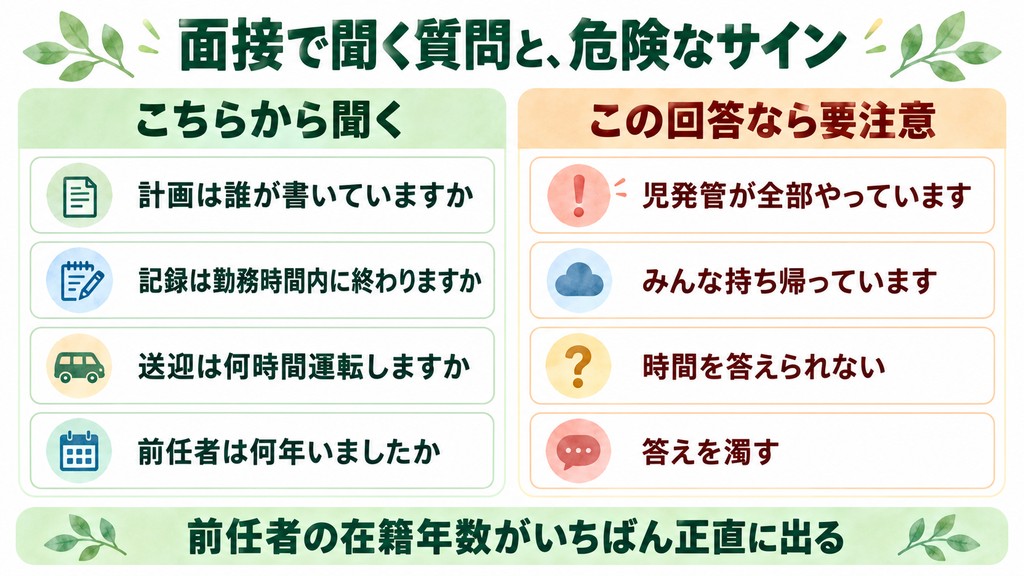 面接で聞く質問と、危険なサイン

こちらから聞く

計画は誰が書いていますか

記録は勤務時間内に終わりますか

送迎は何時間運転しますか

前任者は何年いましたか

この回答なら要注意

児発管が全部やっています

みんな持ち帰っています

時間を答えられない

答えを濁す

前任者の在籍年数がいちばん正直に出る